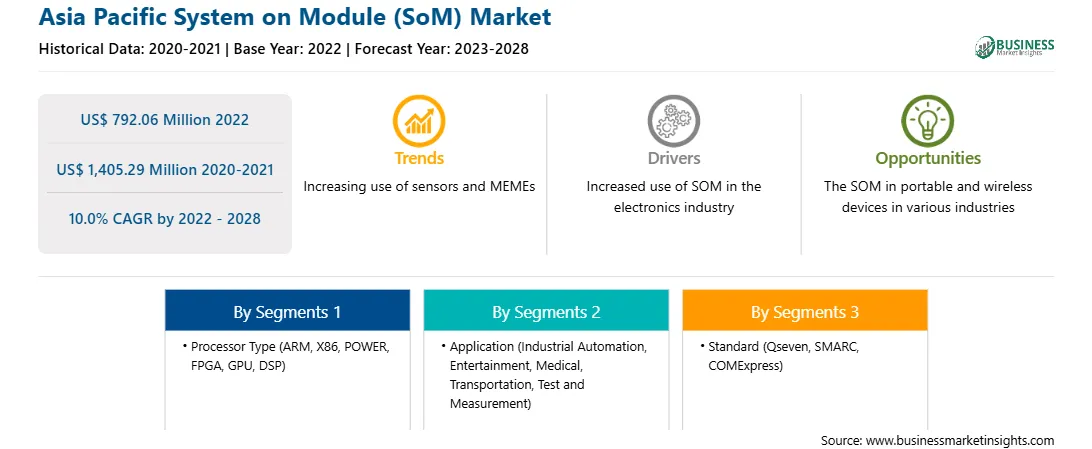 Asia Pacific System on Module (SoM) Market

Historical Data: 2020-2021 | Base Year: 2022 | Forecast Year: 2023-2028

BUSINESS Market Insights

US$ 792.06 Million 2022

US$ 1,405.29 Million 2020-2021

10.0% CAGR by 2022 - 2028

Trends

Increasing use of sensors and MEMEs

Drivers

Increased use of SOM in the electronics industry

Opportunities

The SOM in portable and wireless devices in various industries

By Segments 1

• Processor Type (ARM, X86, POWER, FPGA, GPU, DSP)

By Segments 2

• Application (Industrial Automation, Entertainment, Medical, Transportation, Test and Measurement)

By Segments 3

• Standard (Qseven, SMARC, COMExpress)

Source: www.businessmarketinsights.com